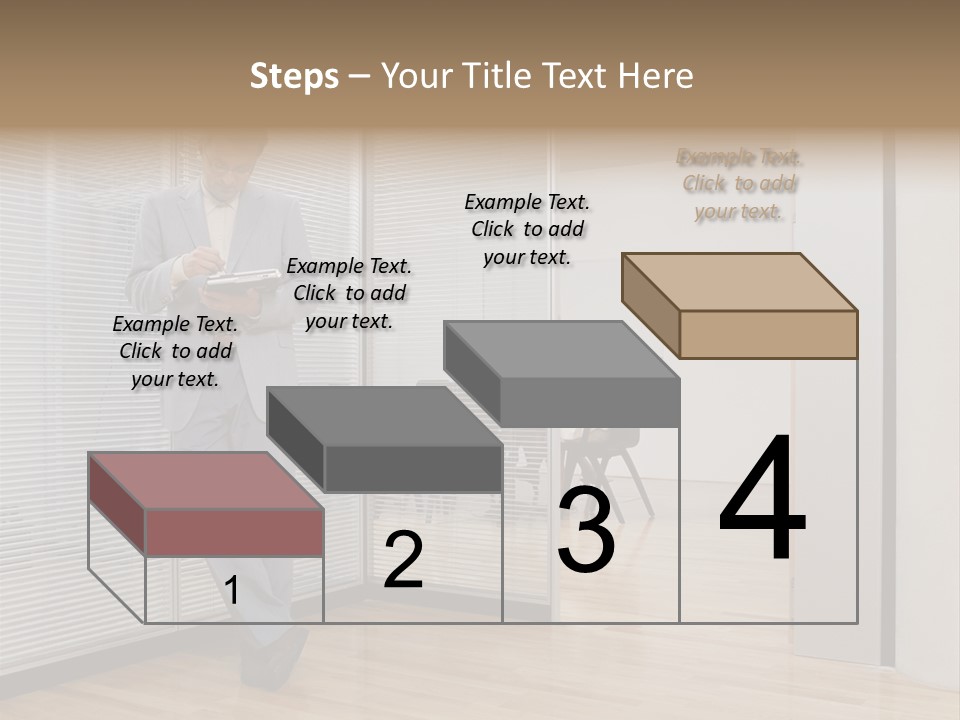 Steps – Your Title Text Here

Example Text. Click to add your text.

Example Text. Click to add your text.

Example Text. Click to add your text.

Example Text. Click to add your text.

1

2

3

4